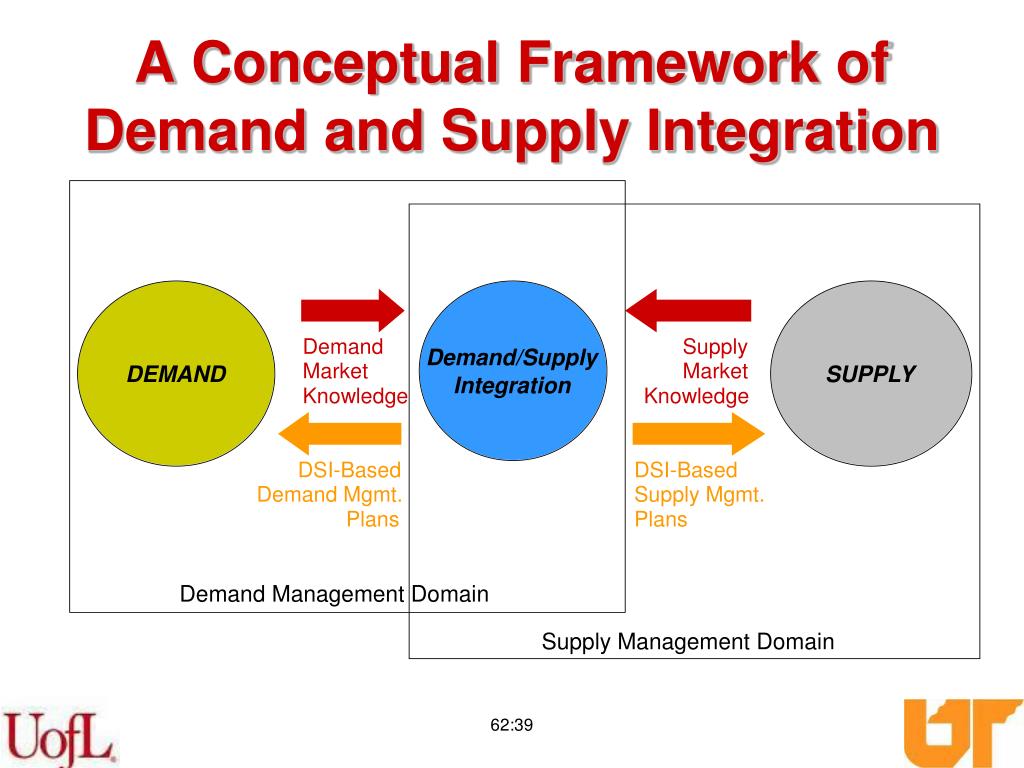 A Conceptual Framework of Demand and Supply Integration

DEMAND

Demand Market Knowledge

Demand/Supply Integration

Supply Market Knowledge

SUPPLY

DSI-Based Demand Mgmt. Plans

DSI-Based Supply Mgmt. Plans

Demand Management Domain

Supply Management Domain

UofL

62:39

UT